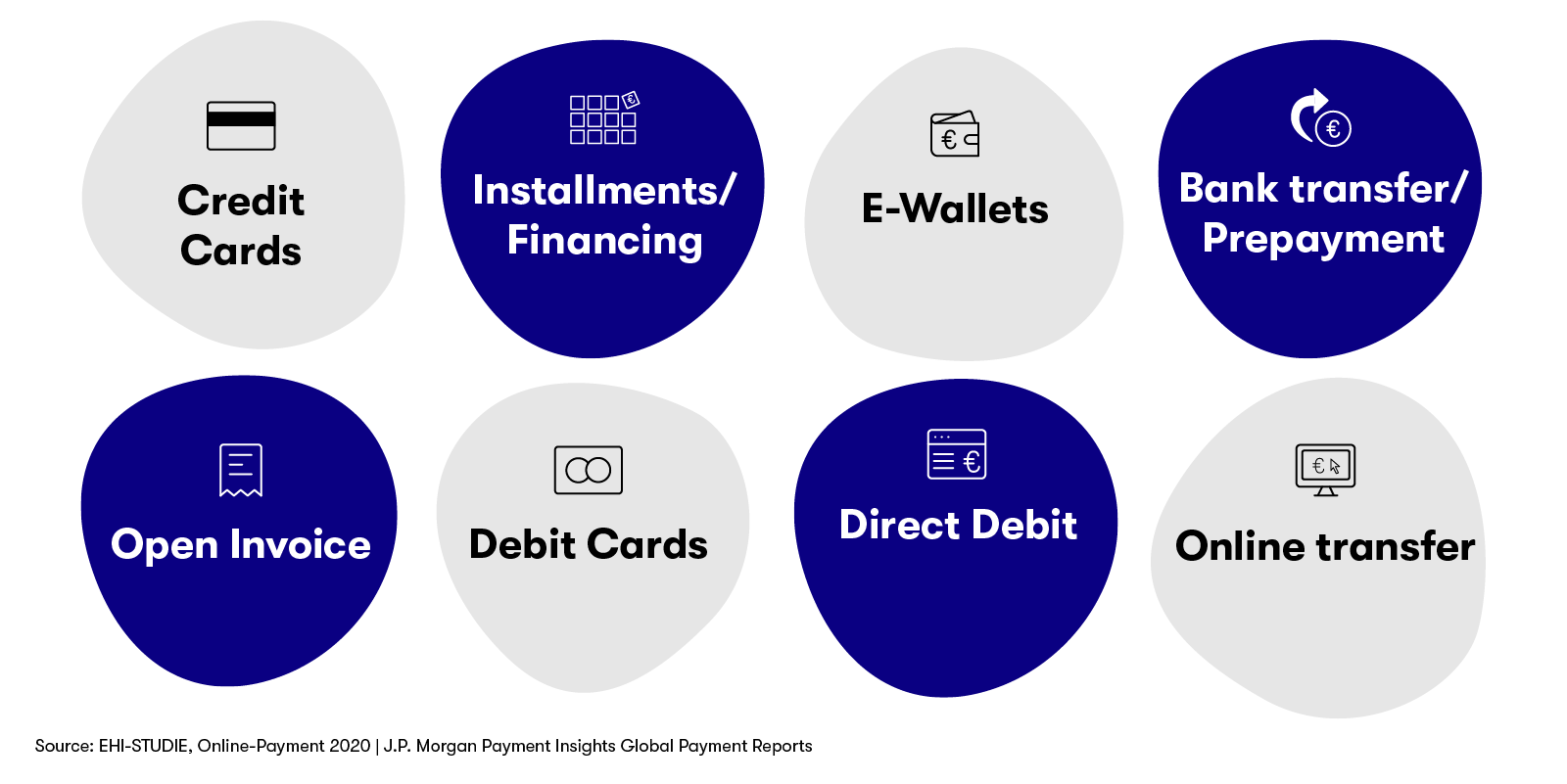 Credit Cards

Installments/ Financing

E-Wallets

Bank transfer/ Prepayment

Open Invoice

Debit Cards

Direct Debit

Online transfer

Source: EHI-STUDIE, Online-Payment 2020 | J.P. Morgan Payment Insights Global Payment Reports